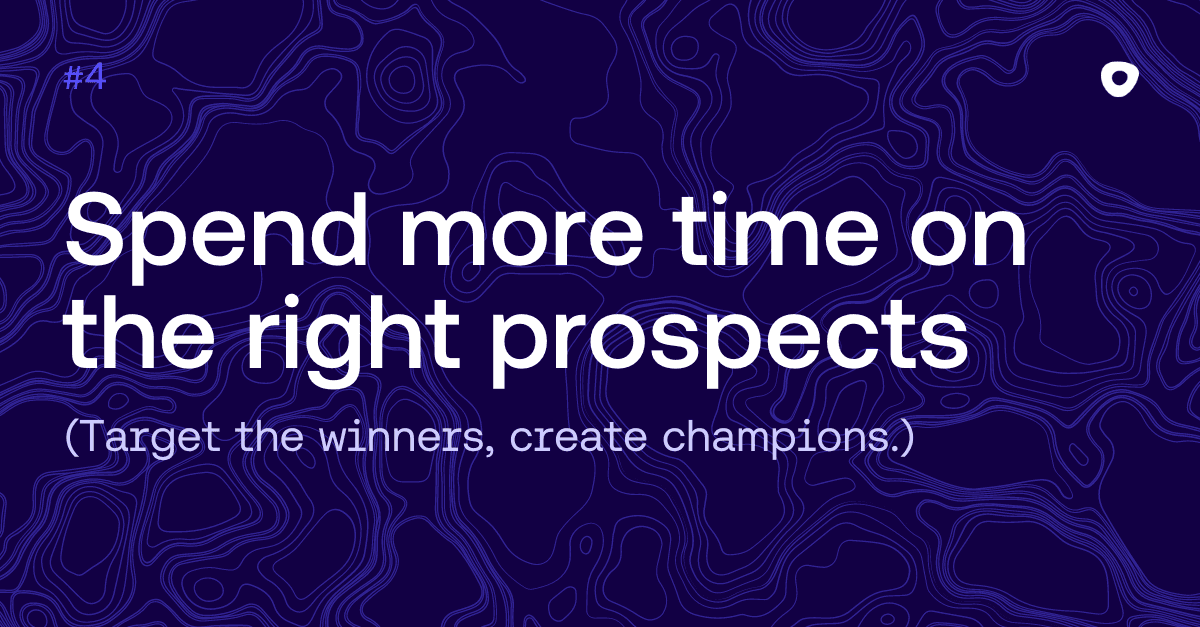 #4

Spend more time on the right prospects

(Target the winners, create champions.)